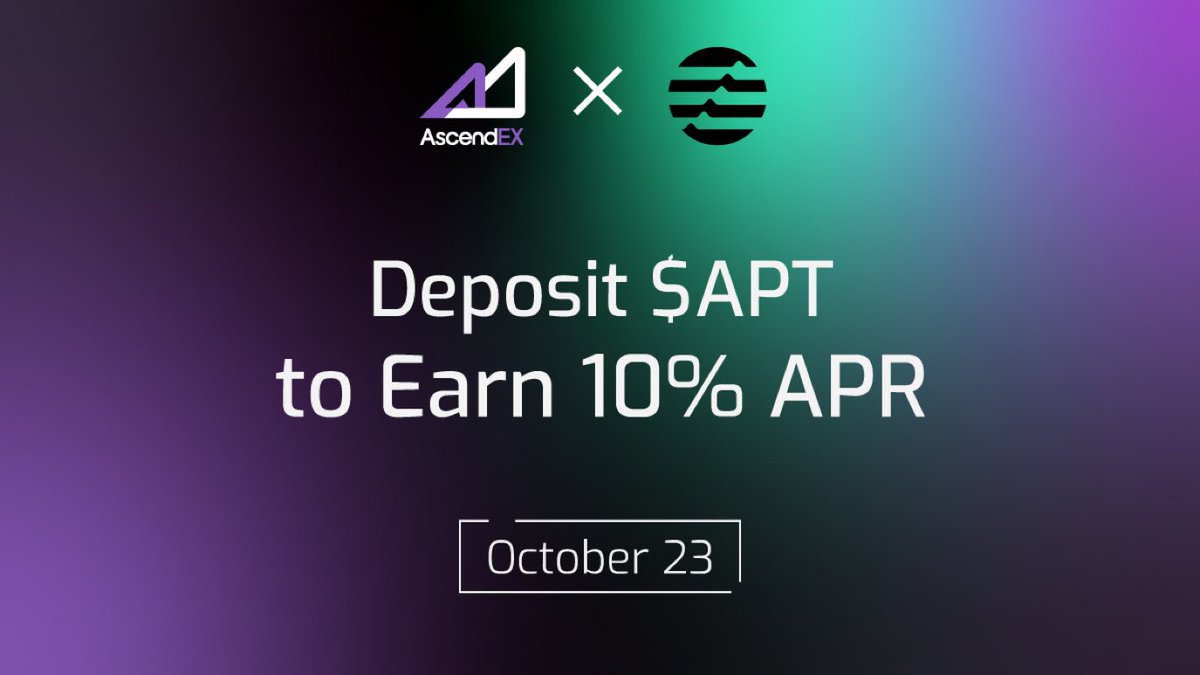 AscendEX ×

Deposit \$APT to Earn 10% APR

October 23